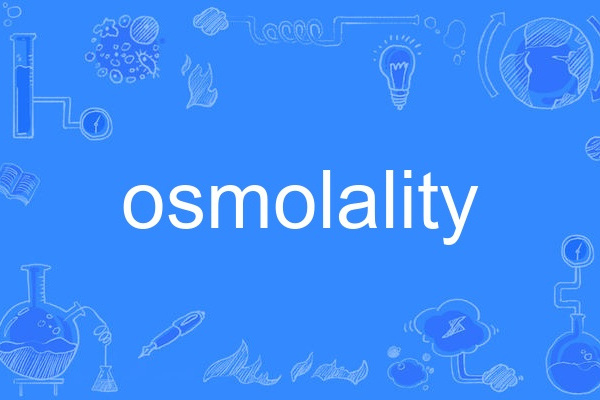 osmolality